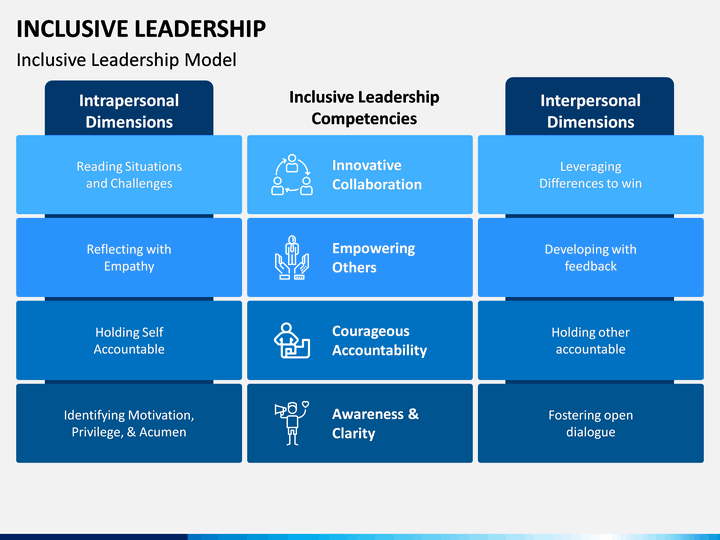 INCLUSIVE LEADERSHIP

Inclusive Leadership Model

| Intrapersonal Dimensions | Inclusive Leadership Competencies | Interpersonal Dimensions |
|---|---|---|
| Reading Situations and Challenges | Innovative Collaboration | Leveraging Differences to win |
| Reflecting with Empathy | Empowering Others | Developing with feedback |
| Holding Self Accountable | Courageous Accountability | Holding other accountable |
| Identifying Motivation, Privilege, & Acumen | Awareness & Clarity | Fostering open dialogue |